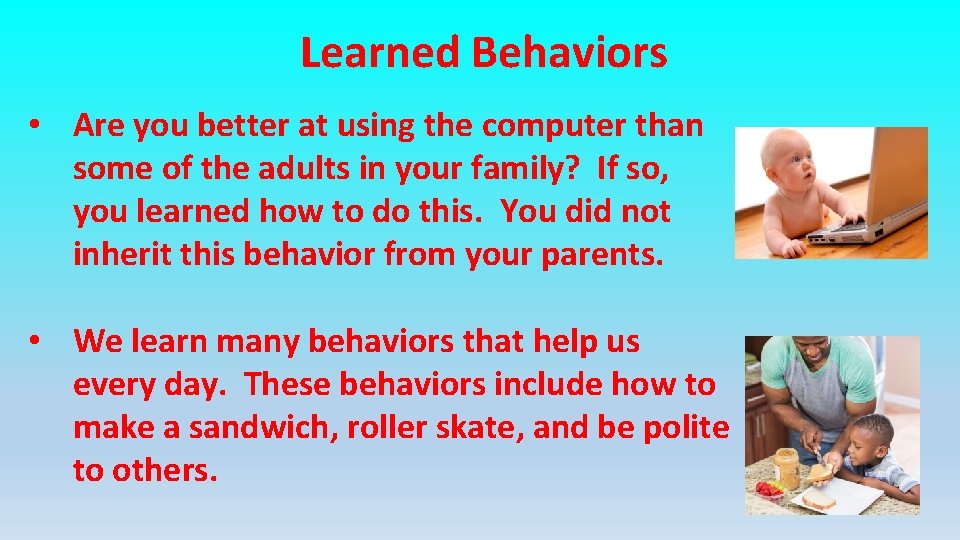 Learned Behaviors

• Are you better at using the computer than some of the adults in your family? If so, you learned how to do this. You did not inherit this behavior from your parents.

• We learn many behaviors that help us every day. These behaviors include how to make a sandwich, roller skate, and be polite to others.